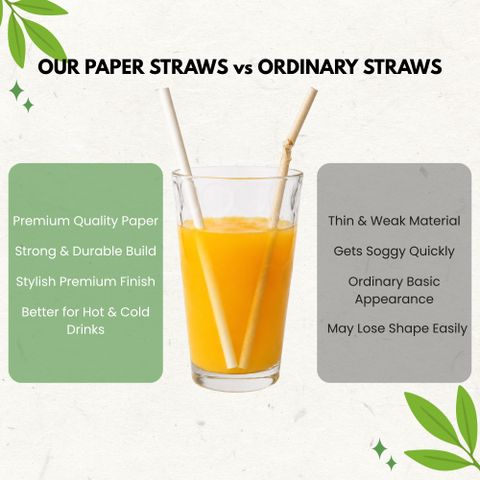 OUR PAPER STRAWS vs ORDINARY STRAWS

Premium Quality Paper

Strong & Durable Build

Stylish Premium Finish

Better for Hot & Cold Drinks

Thin & Weak Material

Gets Soggy Quickly

Ordinary Basic Appearance

May Lose Shape Easily